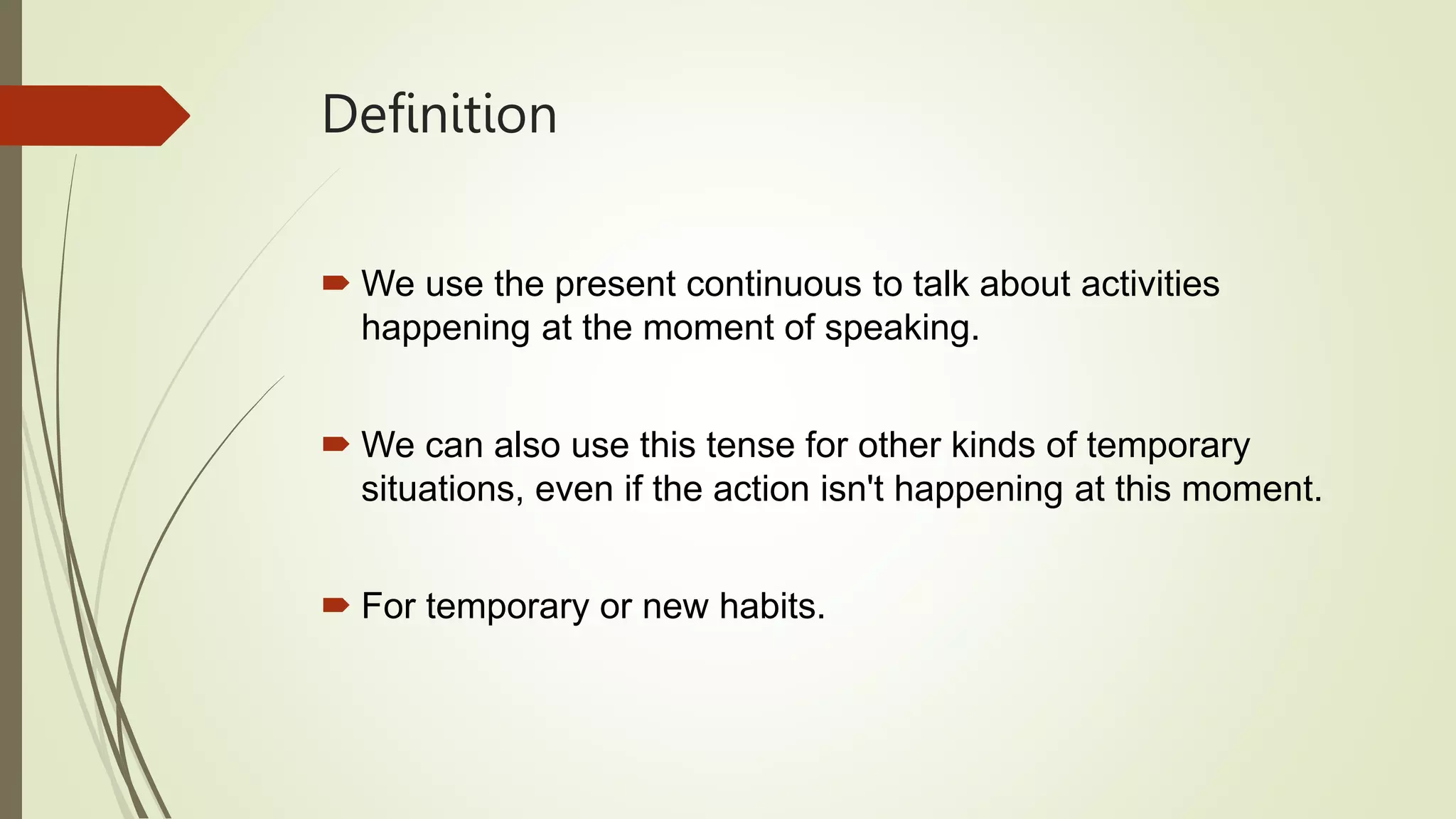 Definition

We use the present continuous to talk about activities happening at the moment of speaking.

We can also use this tense for other kinds of temporary situations, even if the action isn't happening at this moment.

For temporary or new habits.